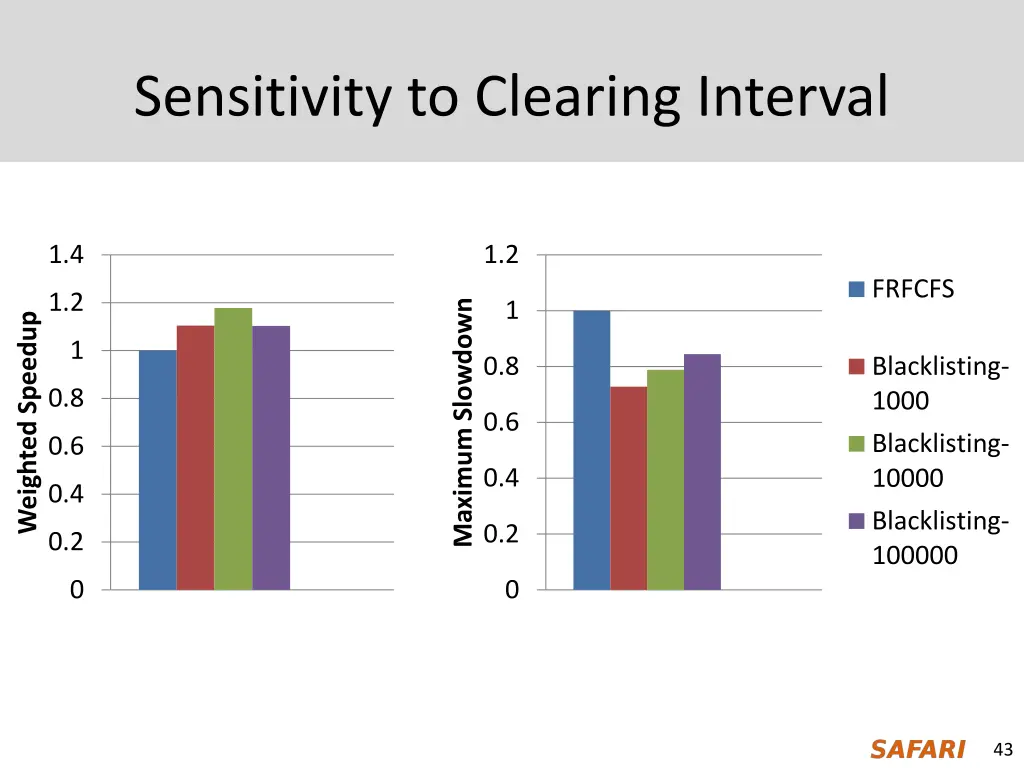 Sensitivity to Clearing Interval

Weighted Speedup

1.4
1.2
1
0.8
0.6
0.4
0.2
0

Maximum Slowdown

1.2
1
0.8
0.6
0.4
0.2
0

FRFCFS
Blacklisting-1000
Blacklisting-10000
Blacklisting-100000

SAFARI

43